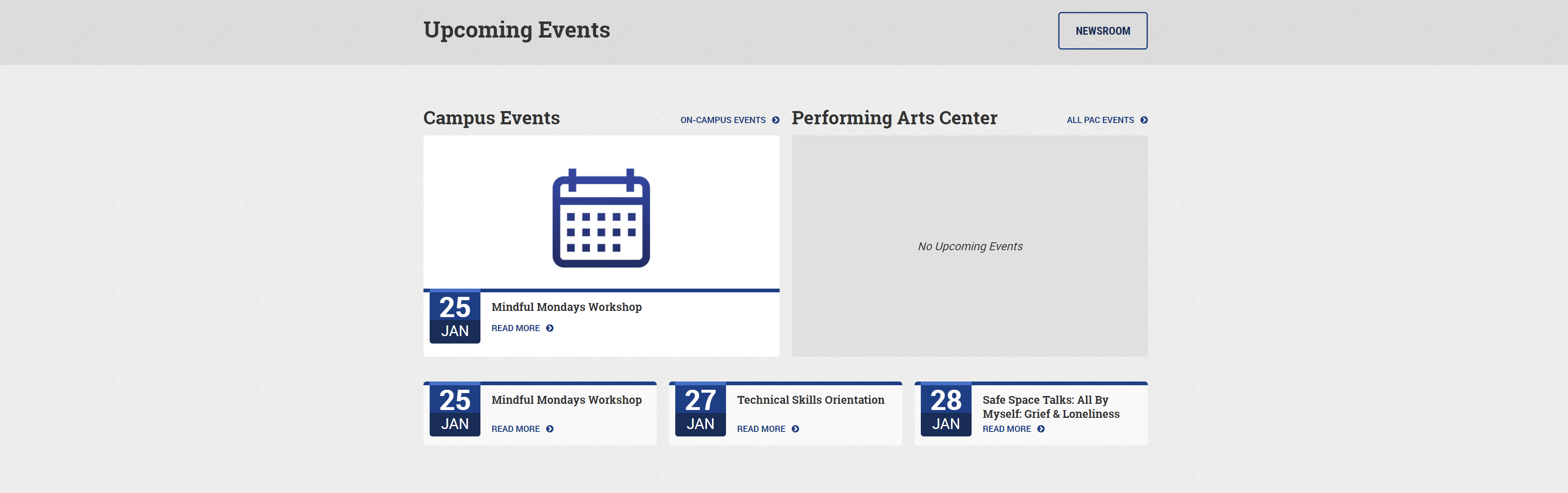 Upcoming Events

NEWSROOM

Campus Events

ON-CAMPUS EVENTS

25
JAN

Mindful Mondays Workshop

READ MORE

Performing Arts Center

ALL PAC EVENTS

No Upcoming Events

25
JAN

Mindful Mondays Workshop

READ MORE

27
JAN

Technical Skills Orientation

READ MORE

28
JAN

Safe Space Talks: All By Myself: Grief & Loneliness

READ MORE